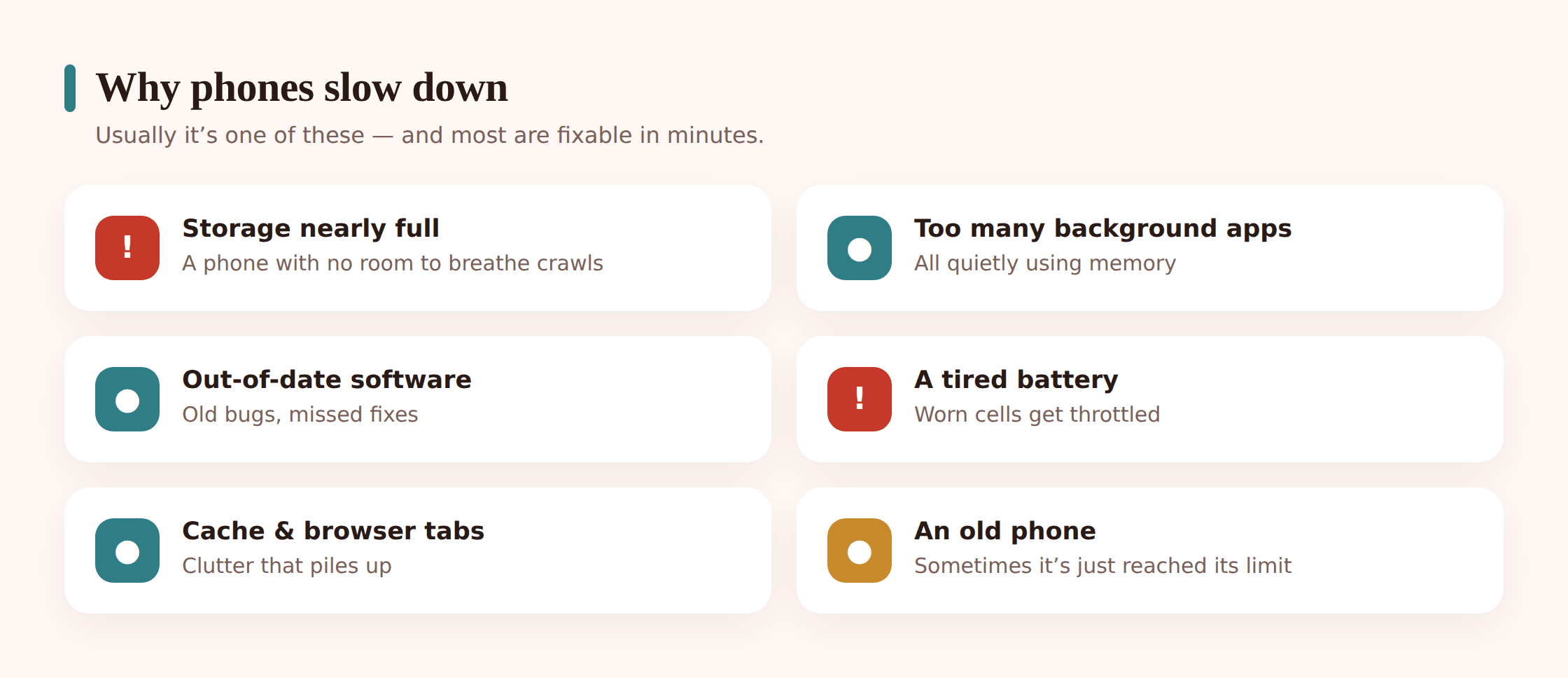 Why phones slow down

Usually it’s one of these — and most are fixable in minutes.

!
Storage nearly full
A phone with no room to breathe crawls

Too many background apps
All quietly using memory

Out-of-date software
Old bugs, missed fixes

!
A tired battery
Worn cells get throttled

Cache & browser tabs
Clutter that piles up

An old phone
Sometimes it’s just reached its limit